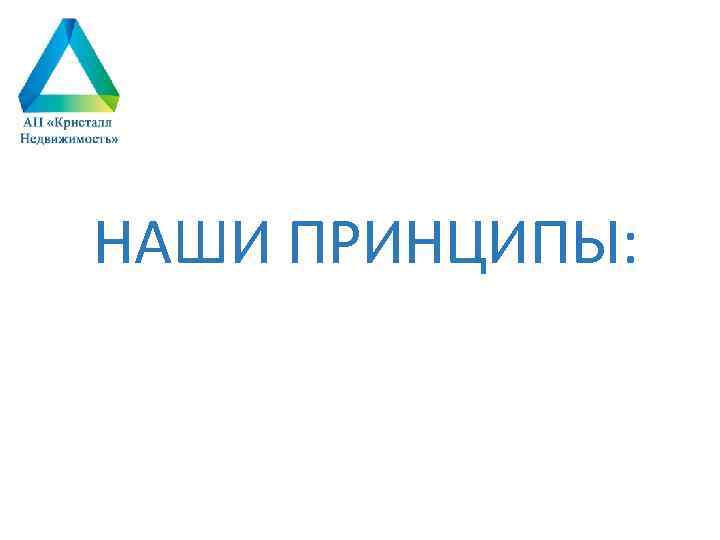 АН «Кристалл Недвижимость»

НАШИ ПРИНЦИПЫ: